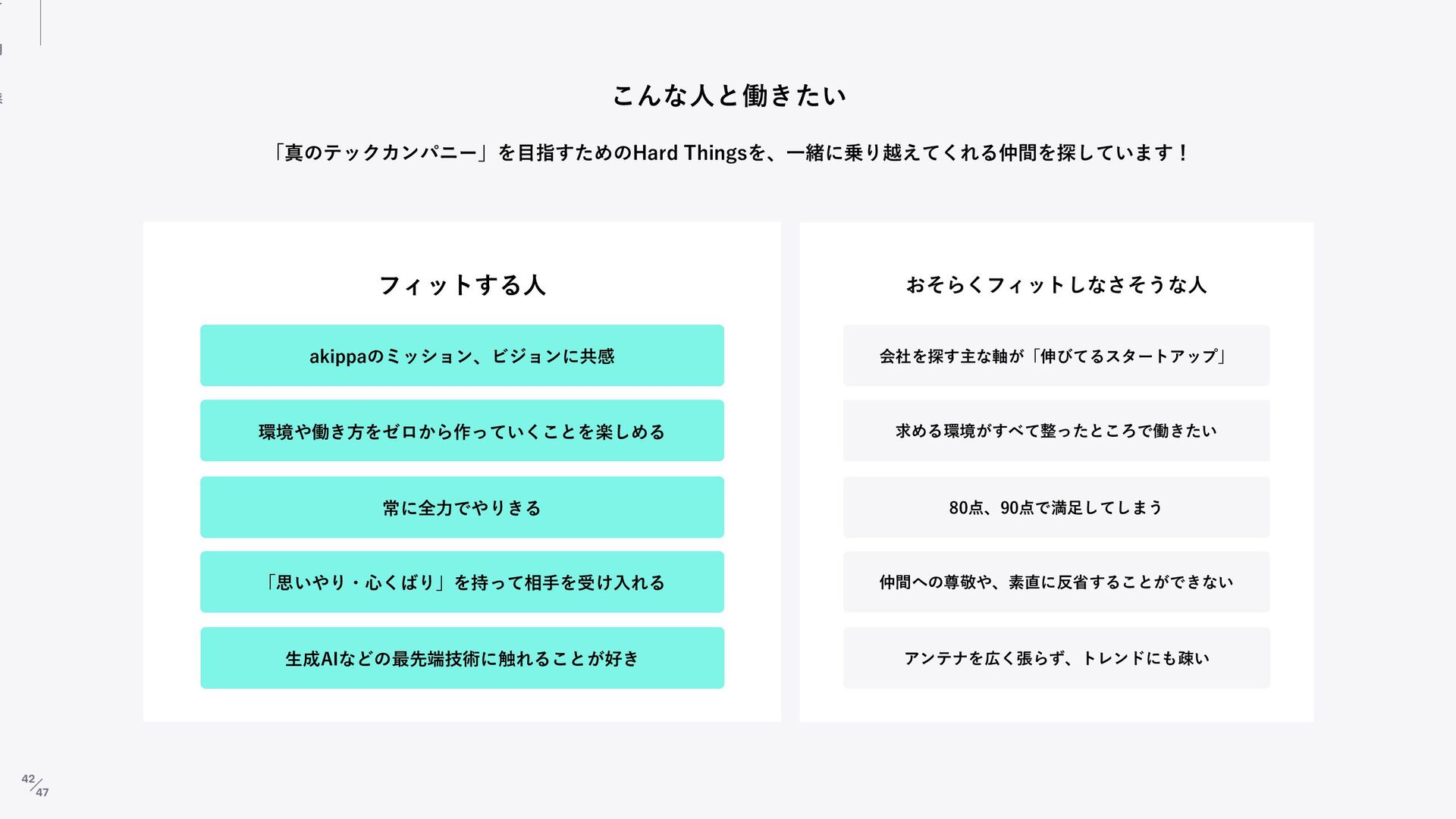 こんな人と働きたい

「真のテックカンパニー」を目指すためのHard Thingsを、一緒に乗り越えてくれる仲間を探しています！

フィットする人

akippaのミッション、ビジョンに共感

環境や働き方をゼロから作っていくことを楽しめる

常に全力でやりきる

「思いやり・心くばり」を持って相手を受け入れる

生成AIなどの最先端技術に触れることが好き

おそらくフィットしなさそうな人

会社を探す主な軸が「伸びてるスタートアップ」

求める環境がすべて整ったところで働きたい

80点、90点で満足してしまう

仲間への尊敬や、素直に反省することができない

アンテナを広く張らず、トレンドにも疎い

42/47